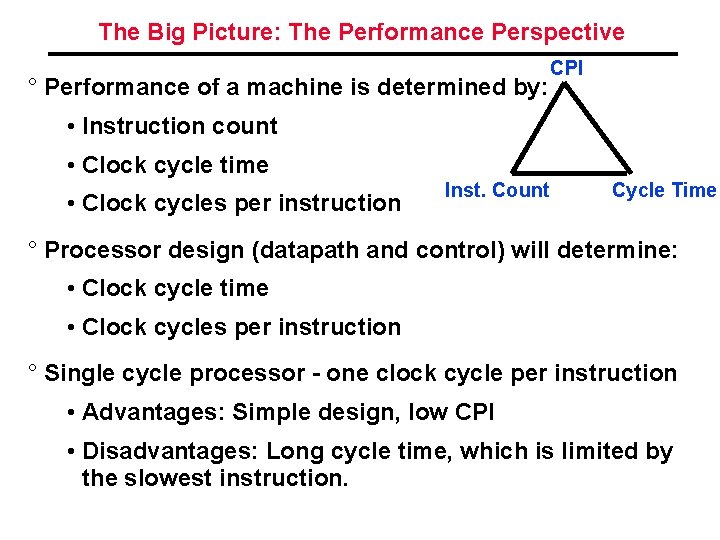 The Big Picture: The Performance Perspective

° Performance of a machine is determined by:

• Instruction count

• Clock cycle time

• Clock cycles per instruction

CPI

Inst. Count

Cycle Time

° Processor design (datapath and control) will determine:

• Clock cycle time

• Clock cycles per instruction

° Single cycle processor - one clock cycle per instruction

• Advantages: Simple design, low CPI

• Disadvantages: Long cycle time, which is limited by the slowest instruction.